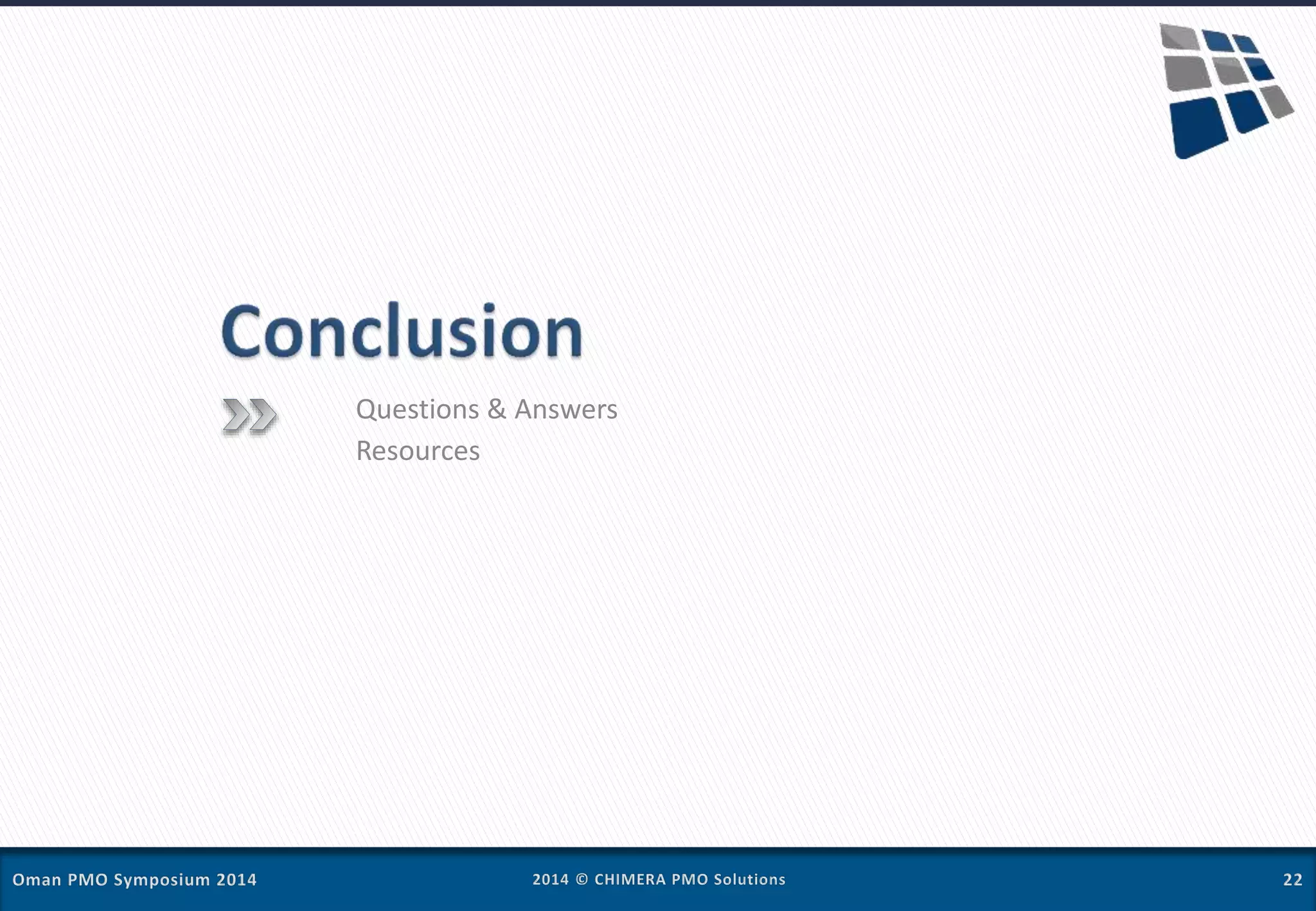 Conclusion

Questions & Answers
Resources

Oman PMO Symposium 2014 2014 © CHIMERA PMO Solutions 22